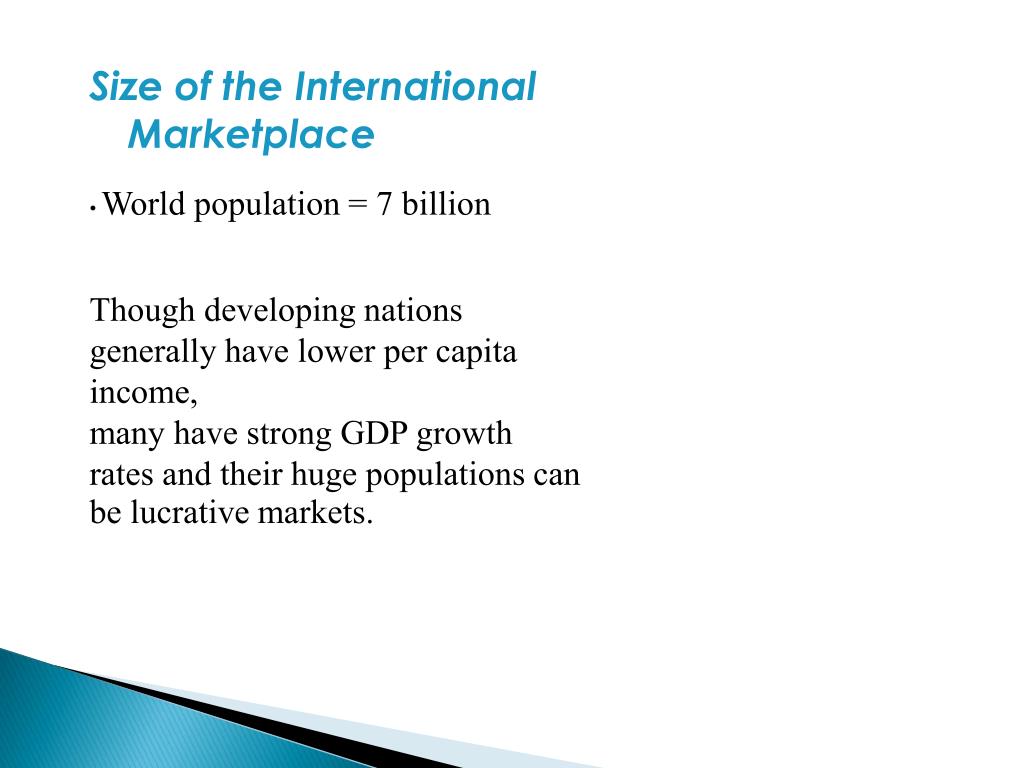 Size of the International Marketplace

• World population = 7 billion

Though developing nations generally have lower per capita income,
many have strong GDP growth rates and their huge populations can be lucrative markets.